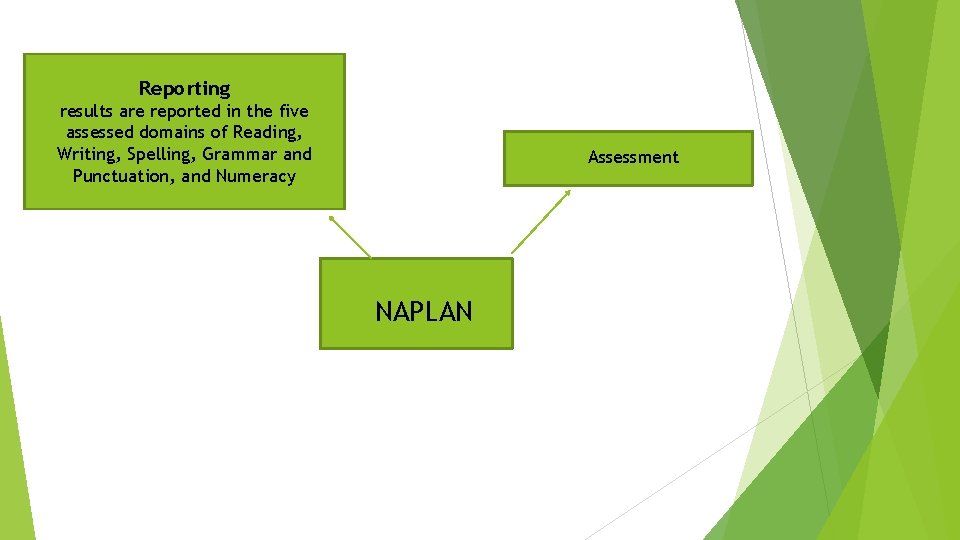 Reporting
results are reported in the five assessed domains of Reading, Writing, Spelling, Grammar and Punctuation, and Numeracy

Assessment

NAPLAN